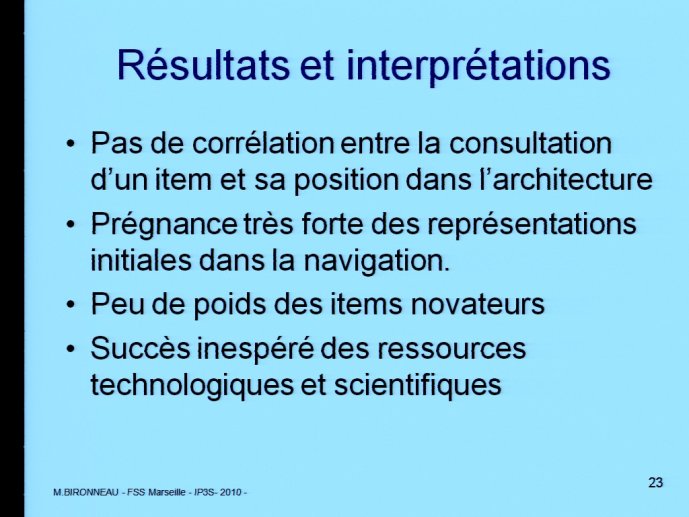 Résultats et interprétations

• Pas de corrélation entre la consultation d'un item et sa position dans l'architecture

• Prégnance très forte des représentations initiales dans la navigation.

• Peu de poids des items novateurs

• Succès inespéré des ressources technologiques et scientifiques

M.BIRONNEAU - FSS Marseille - IP3S- 2010 -

23